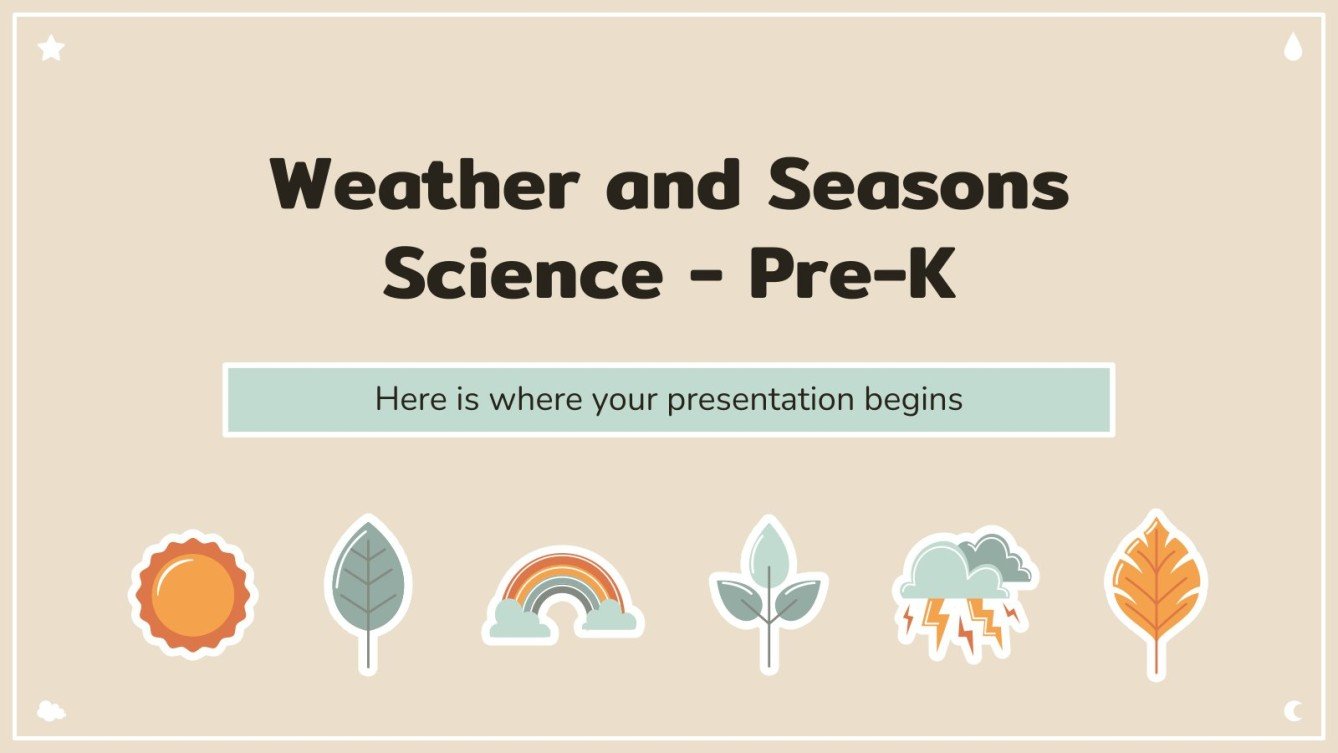 Weather and Seasons Science - Pre-K

Here is where your presentation begins